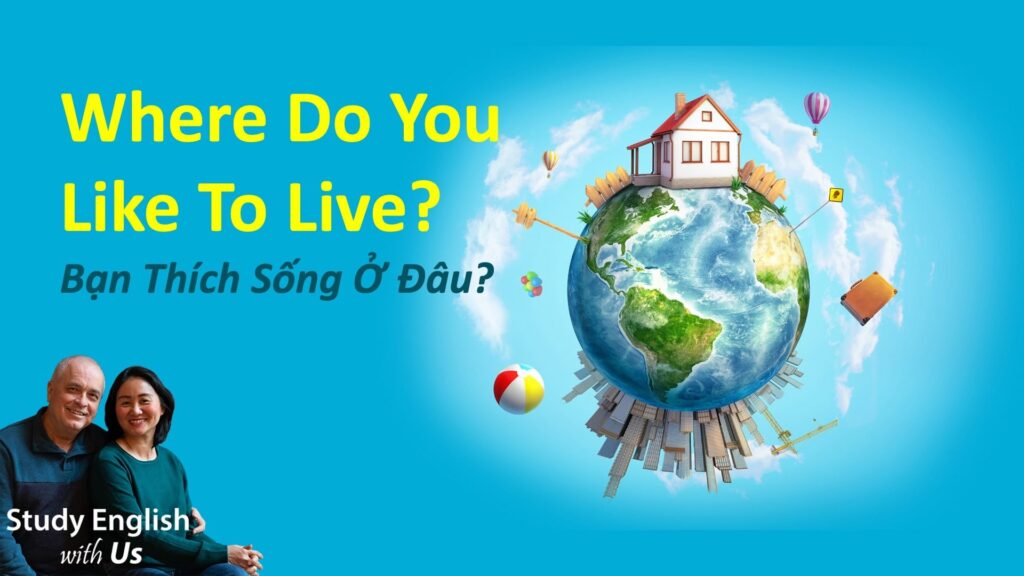 Where Do You Like To Live?

Bạn Thích Sống Ở Đâu?

Study English with Us